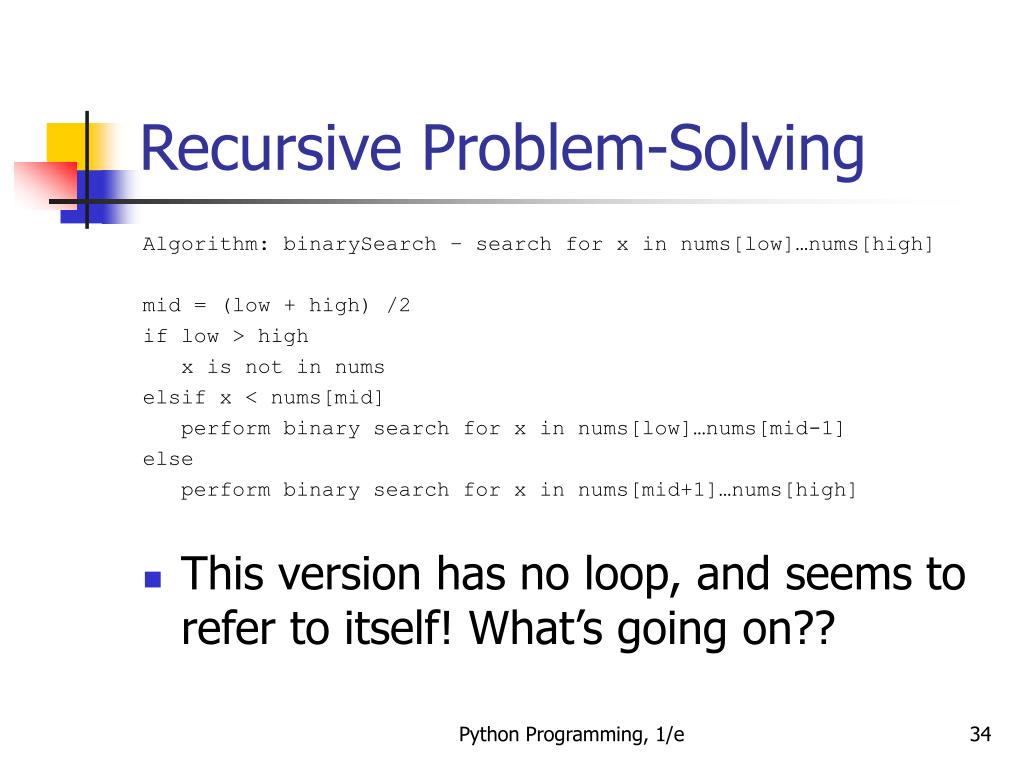 Recursive Problem-Solving

Algorithm: binarySearch – search for x in nums[low]…nums[high]

mid = (low + high) /2
if low > high
   x is not in nums
elsif x < nums[mid]
   perform binary search for x in nums[low]…nums[mid-1]
else
   perform binary search for x in nums[mid+1]…nums[high]

This version has no loop, and seems to refer to itself! What's going on??

Python Programming, 1/e

34